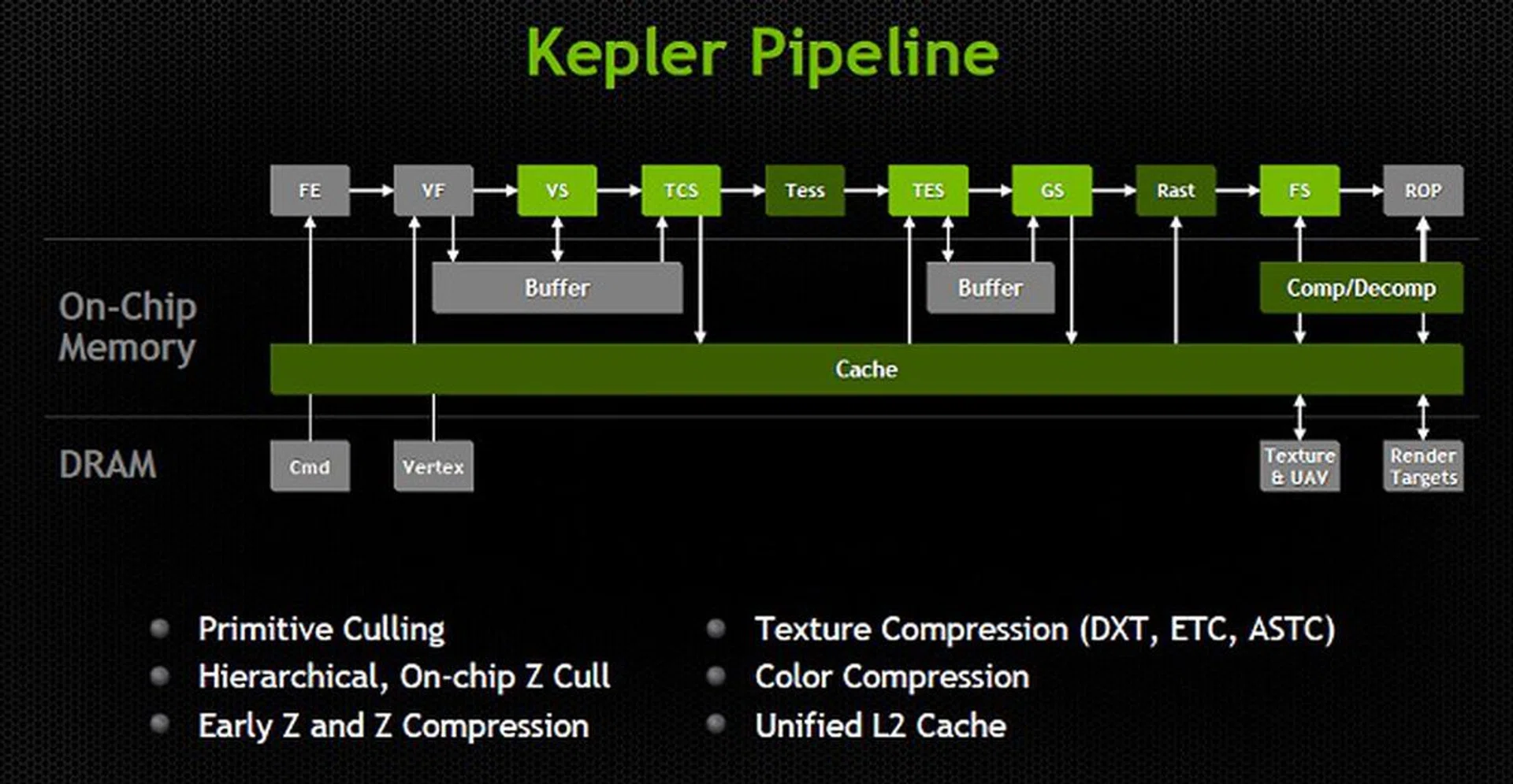 Kepler Pipeline

FE VF VS TCS Tess TES GS Rast FS ROP

On-Chip Memory

Buffer

Buffer

Comp/Decomp

Cache

DRAM

Cmd

Vertex

Texture & UAV

Render Targets

Primitive Culling
Hierarchical, On-chip Z Cull
Early Z and Z Compression

Texture Compression (DXT, ETC, ASTC)
Color Compression
Unified L2 Cache